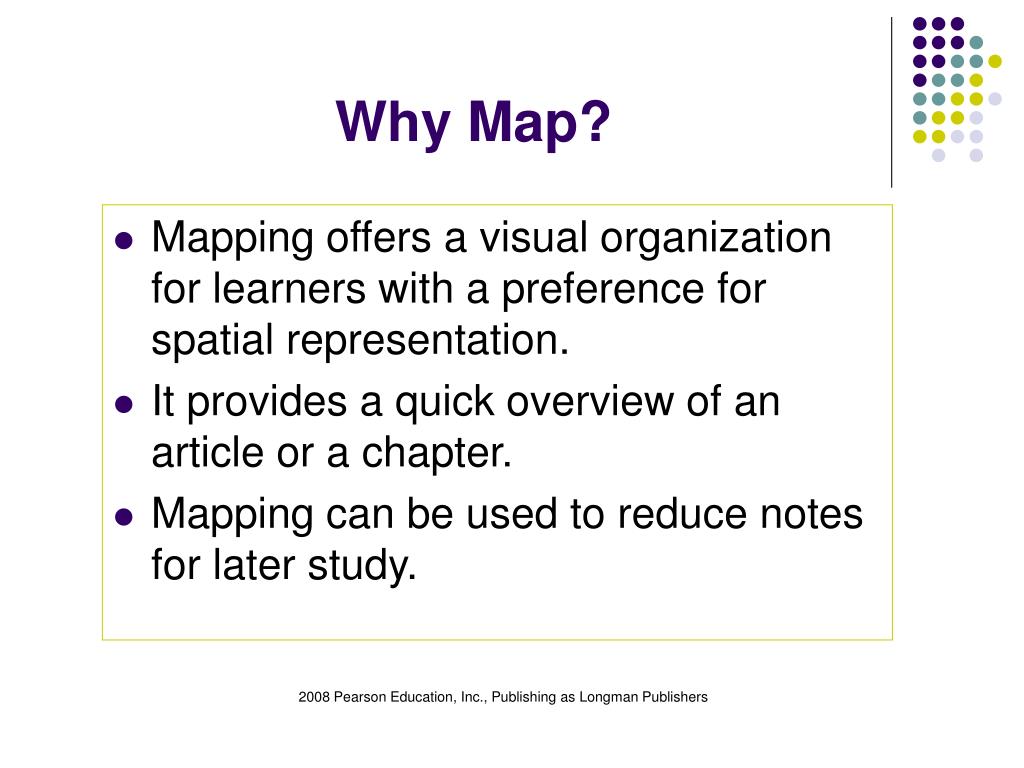 Why Map?

- Mapping offers a visual organization for learners with a preference for spatial representation.
- It provides a quick overview of an article or a chapter.
- Mapping can be used to reduce notes for later study.

2008 Pearson Education, Inc., Publishing as Longman Publishers